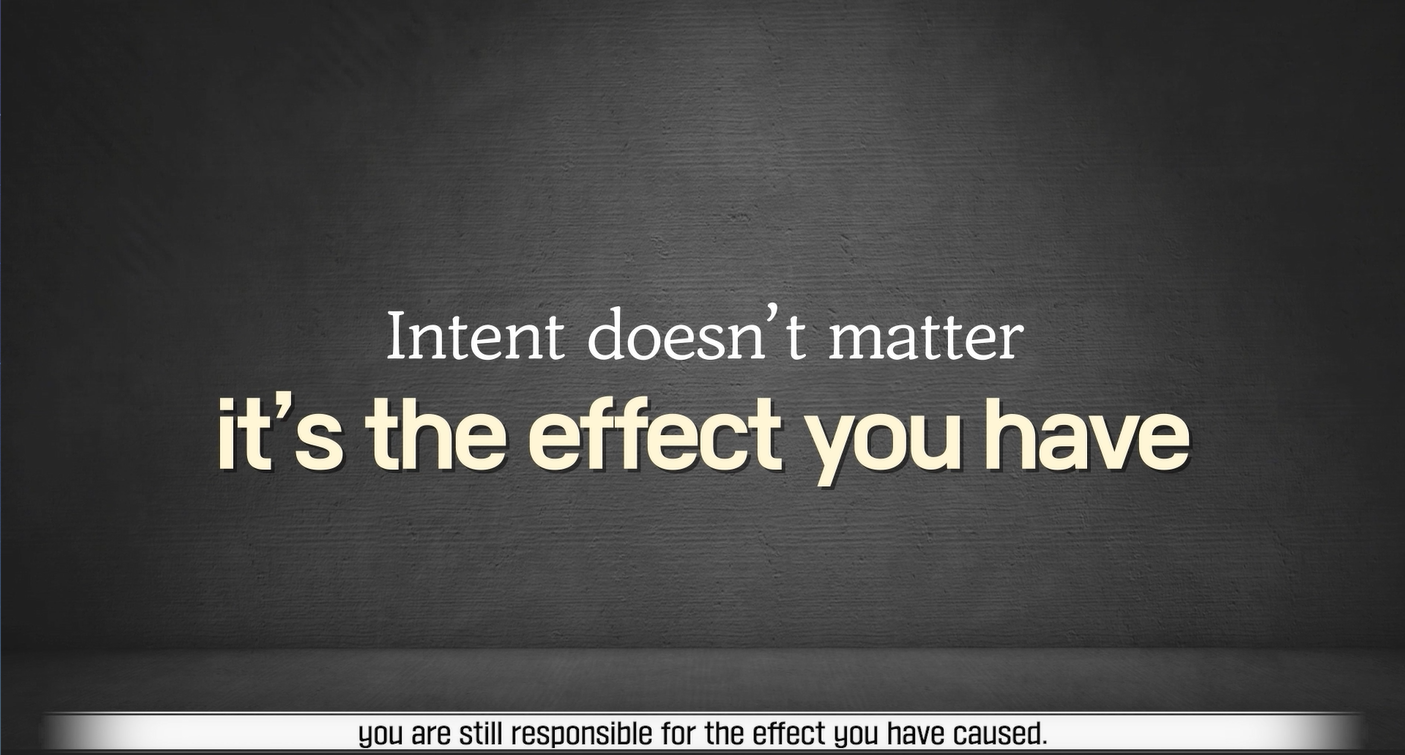 Intent doesn't matter
it's the effect you have

you are still responsible for the effect you have caused.